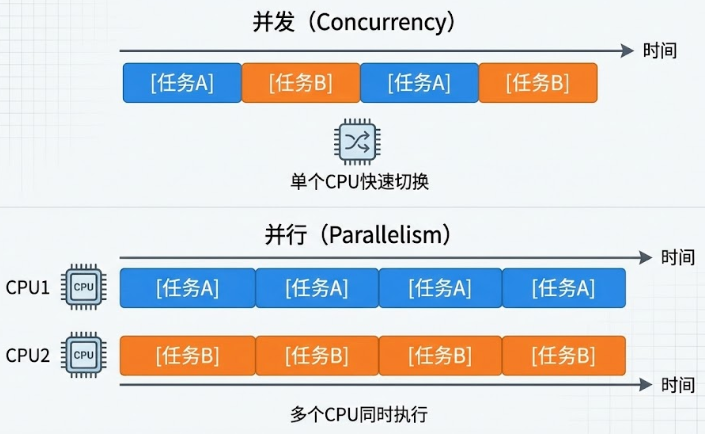 并发（Concurrency）

时间

[任务A] [任务B] [任务A] [任务B]

单个CPU快速切换

并行（Parallelism）

时间

CPU1 CPU [任务A] [任务A] [任务A] [任务A]

CPU2 CPU [任务B] [任务B] [任务B] [任务B]

时间

多个CPU同时执行